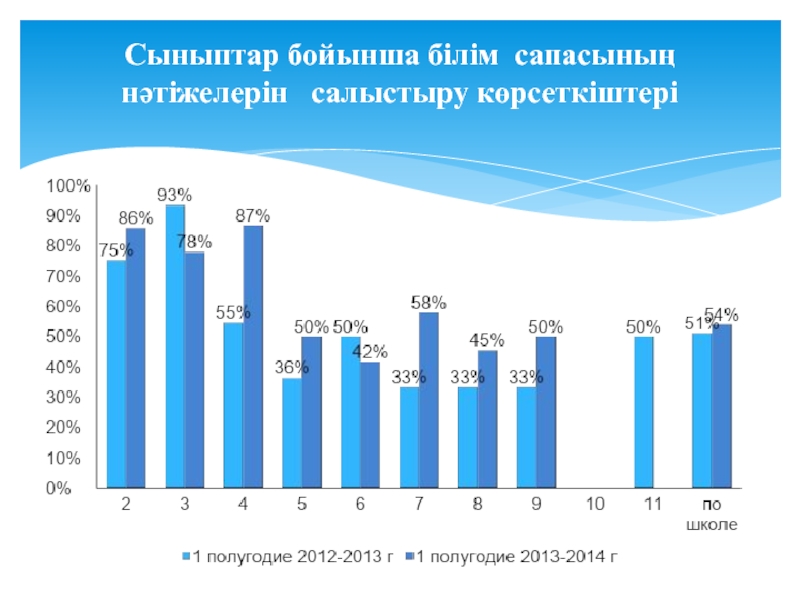 Сыныптар бойынша білім сапасының нәтіжелерін салыстыру көрсеткіштері

100%
90%
80%
70%
60%
50%
40%
30%
20%
10%
0%

75% 86%
93% 78%
55% 87%
36% 50%
50% 42%
33% 58%
33% 45%
33% 50%
50%
51% 54%

2 3 4 5 6 7 8 9 10 11 по школе

1 полугодие 2012-2013 г 1 полугодие 2013-2014 г